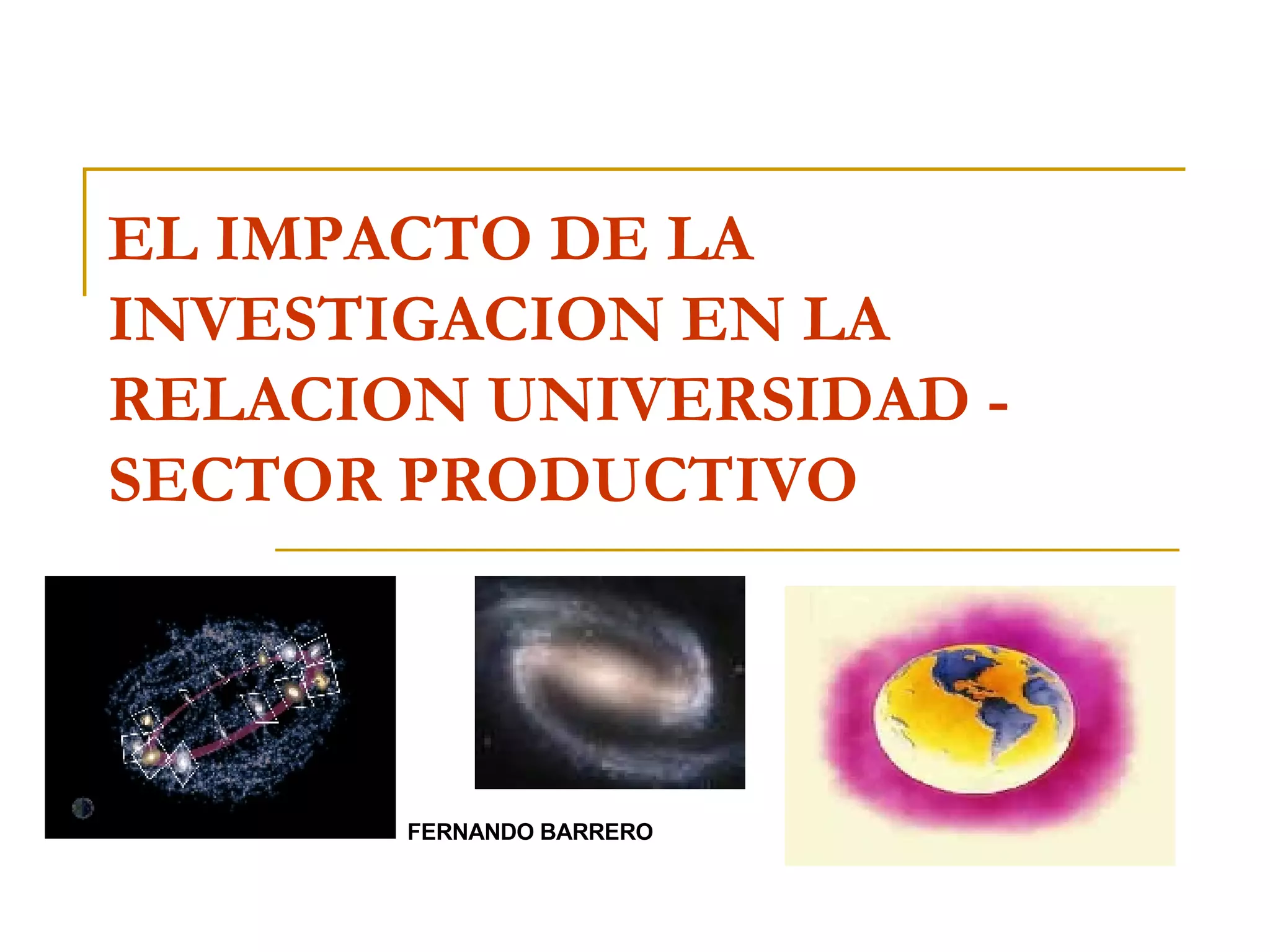 EL IMPACTO DE LA INVESTIGACION EN LA RELACION UNIVERSIDAD - SECTOR PRODUCTIVO

FERNANDO BARRERO